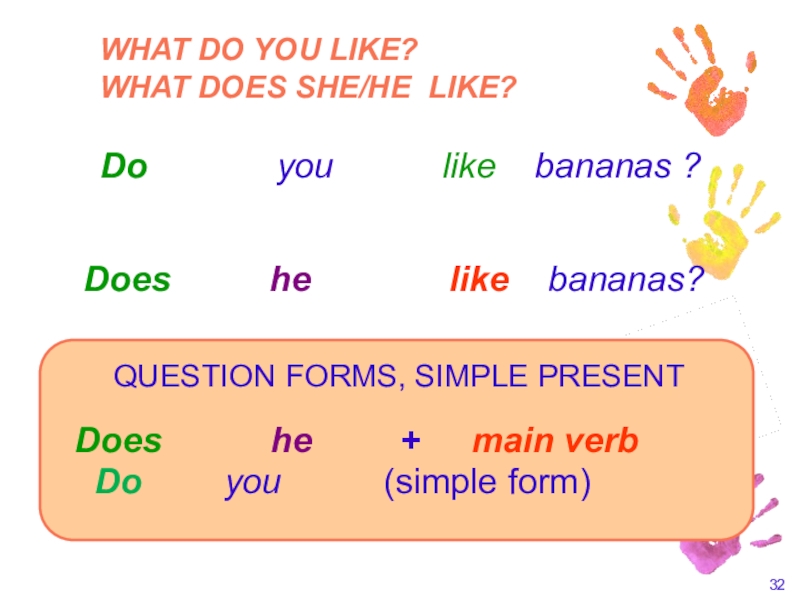 WHAT DO YOU LIKE?
WHAT DOES SHE/HE LIKE?

Do you like bananas ?

Does he like bananas?

QUESTION FORMS, SIMPLE PRESENT

Does he + main verb
Do you (simple form)

32